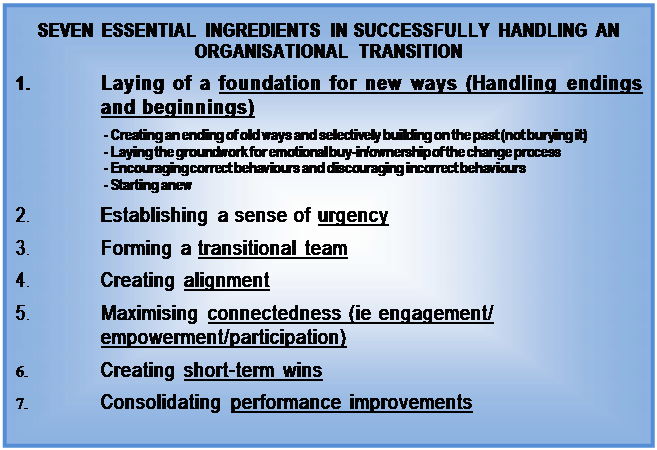 SEVEN ESSENTIAL INGREDIENTS IN SUCCESSFULLY HANDLING AN ORGANISATIONAL TRANSITION

1. Laying of a foundation for new ways (Handling endings and beginnings)

- Creating an ending of old ways and selectively building on the past (not burying it)
- Laying the groundwork for emotional buy-in/ownership of the change process
- Encouraging correct behaviours and discouraging incorrect behaviours
- Starting anew

2. Establishing a sense of urgency

3. Forming a transitional team

4. Creating alignment

5. Maximising connectedness (ie engagement/ empowerment/participation)

6. Creating short-term wins

7. Consolidating performance improvements